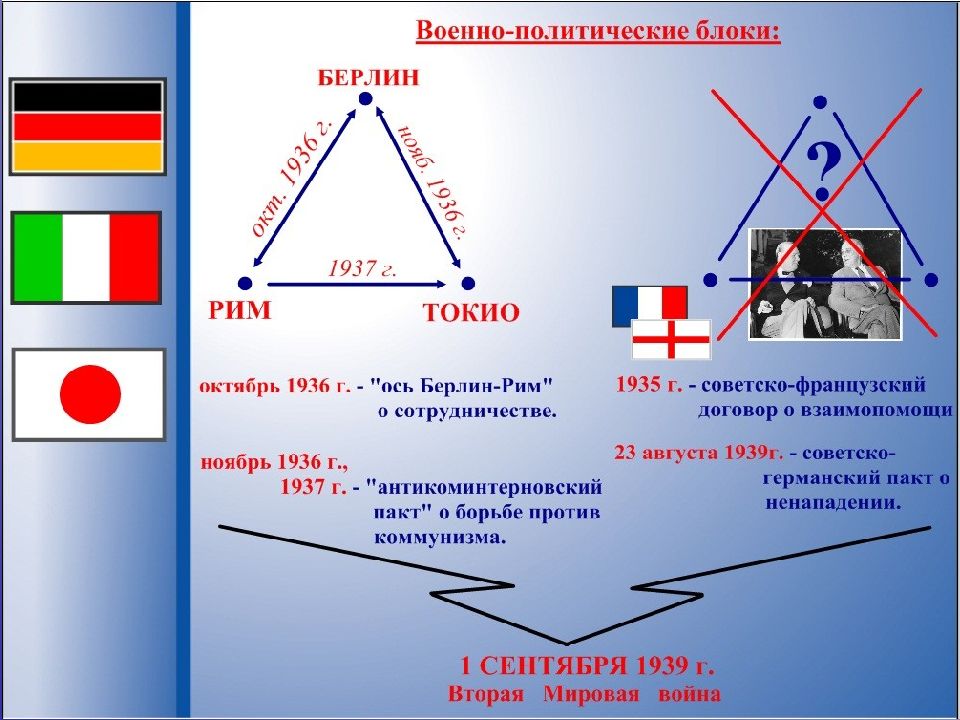 Военно-политические блоки:

БЕРЛИН

окт. 1936 г.

нояб. 1936 г.

1937 г.

РИМ

ТОКИО

?

октябрь 1936 г. - "ось Берлин-Рим" о сотрудничестве.

ноябрь 1936 г., 1937 г. - "антикоминтерновский пакт" о борьбе против коммунизма.

1935 г. - советско-французский договор о взаимопомощи

23 августа 1939г. - советско-германский пакт о ненападении.

1 СЕНТЯБРЯ 1939 г.
Вторая Мировая война